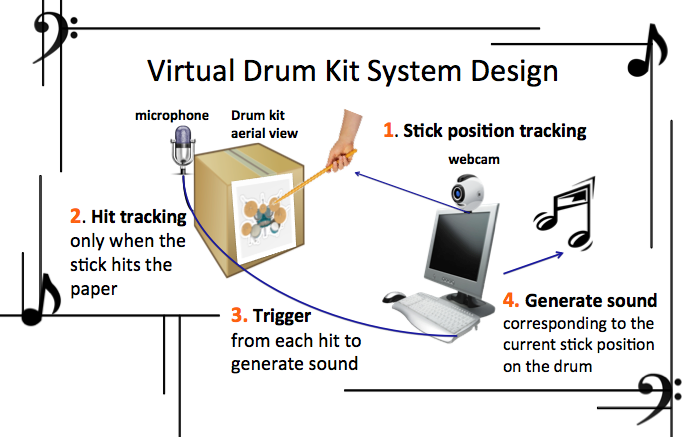 Virtual Drum Kit System Design

microphone

Drum kit aerial view

1. Stick position tracking

webcam

2. Hit tracking only when the stick hits the paper

3. Trigger from each hit to generate sound

4. Generate sound corresponding to the current stick position on the drum